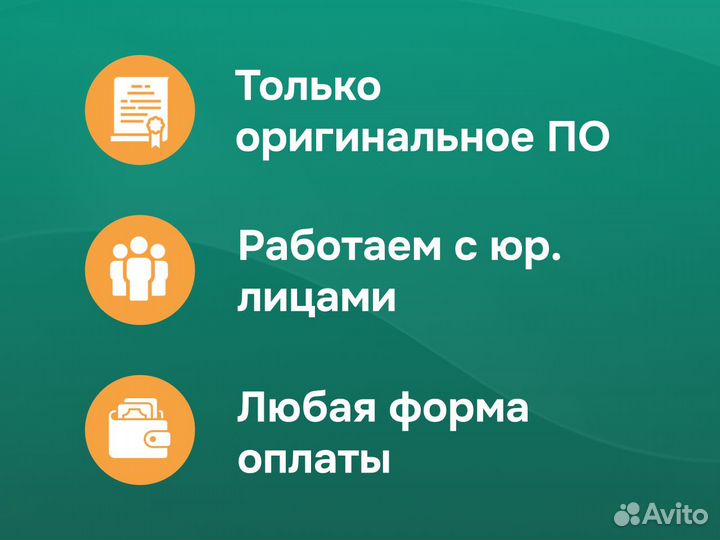 Только оригинальное ПО

Работаем с юр. лицами

Любая форма оплаты

Avito